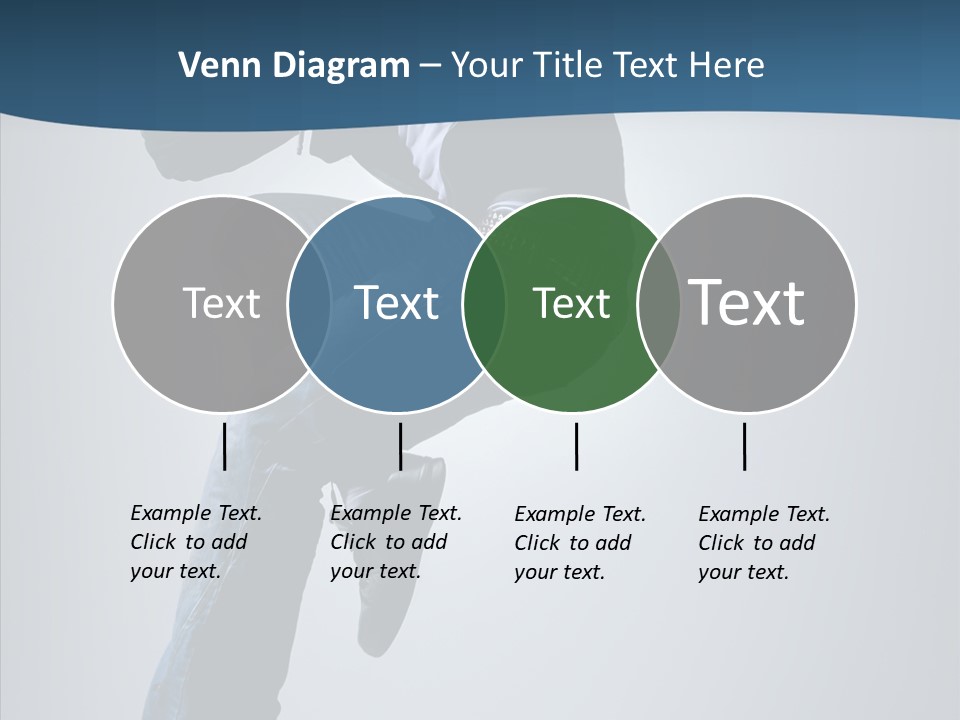 Venn Diagram – Your Title Text Here

Text

Text

Text

Text

Example Text. Click to add your text.

Example Text. Click to add your text.

Example Text. Click to add your text.

Example Text. Click to add your text.